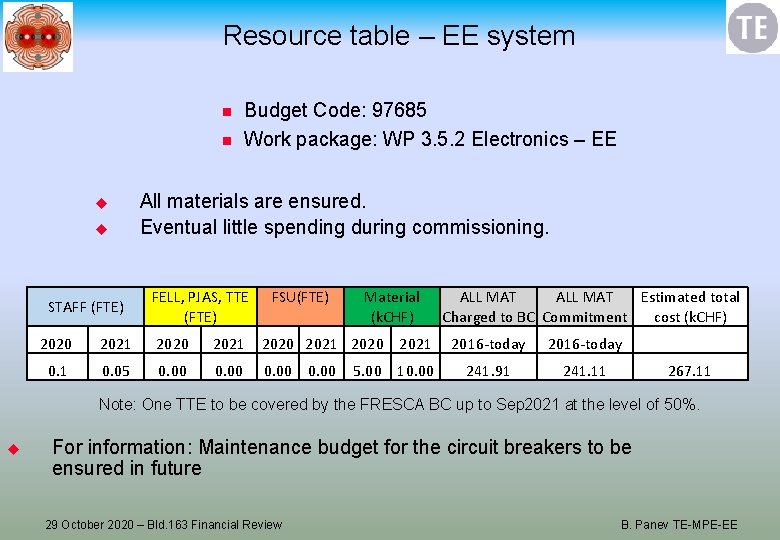 TE

Resource table – EE system

Budget Code: 97685

Work package: WP 3.5.2 Electronics – EE

All materials are ensured.

Eventual little spending during commissioning.

| STAFF (FTE) | | FELL, PJAS, TTE (FTE) | | FSU(FTE) | | Material (kCHF) | | ALL MAT Charged to BC | ALL MAT Commitment | Estimated total cost (kCHF) |
|---|---|---|---|---|---|---|---|---|---|---|
| 2020 | 2021 | 2020 | 2021 | 2020 | 2021 | 2020 | 2021 | 2016-today | 2016-today | |
| 0.1 | 0.05 | 0.00 | 0.00 | 0.00 | 0.00 | 5.00 | 10.00 | 241.91 | 241.11 | 267.11 |

Note: One TTE to be covered by the FRESCA BC up to Sep2021 at the level of 50%.

For information: Maintenance budget for the circuit breakers to be ensured in future

29 October 2020 – Bld.163 Financial Review

B. Panev TE-MPE-EE